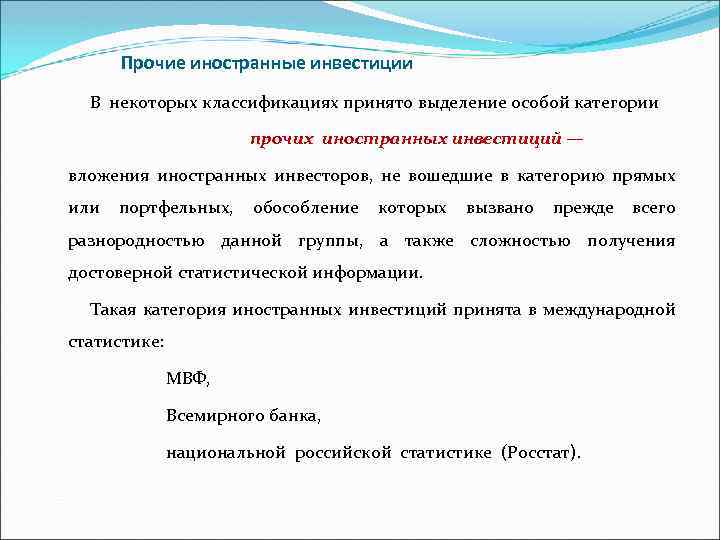 Прочие иностранные инвестиции

В некоторых классификациях принято выделение особой категории

прочих иностранных инвестиций —

вложения иностранных инвесторов, не вошедшие в категорию прямых или портфельных, обособление которых вызвано прежде всего разнородностью данной группы, а также сложностью получения достоверной статистической информации.

Такая категория иностранных инвестиций принята в международной статистике:

МВФ,

Всемирного банка,

национальной российской статистике (Росстат).